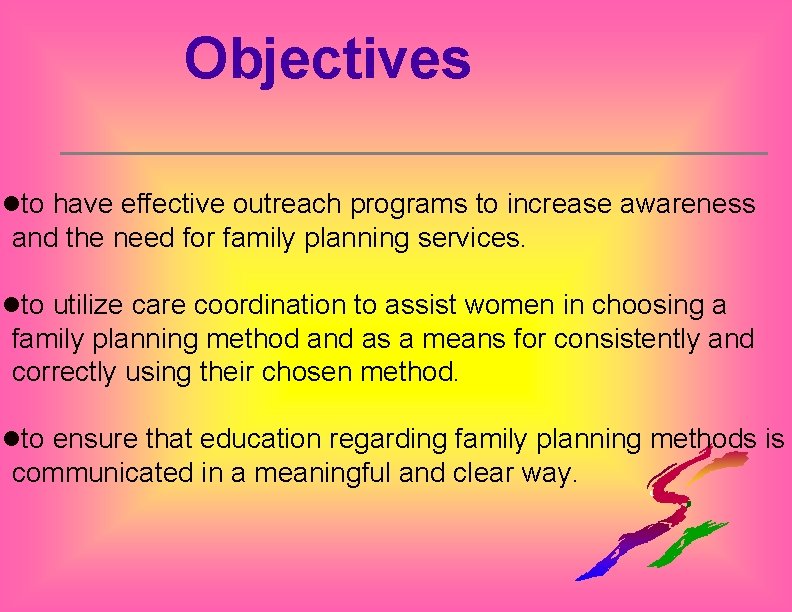 Objectives

●to have effective outreach programs to increase awareness and the need for family planning services.

●to utilize care coordination to assist women in choosing a family planning method and as a means for consistently and correctly using their chosen method.

●to ensure that education regarding family planning methods is communicated in a meaningful and clear way.